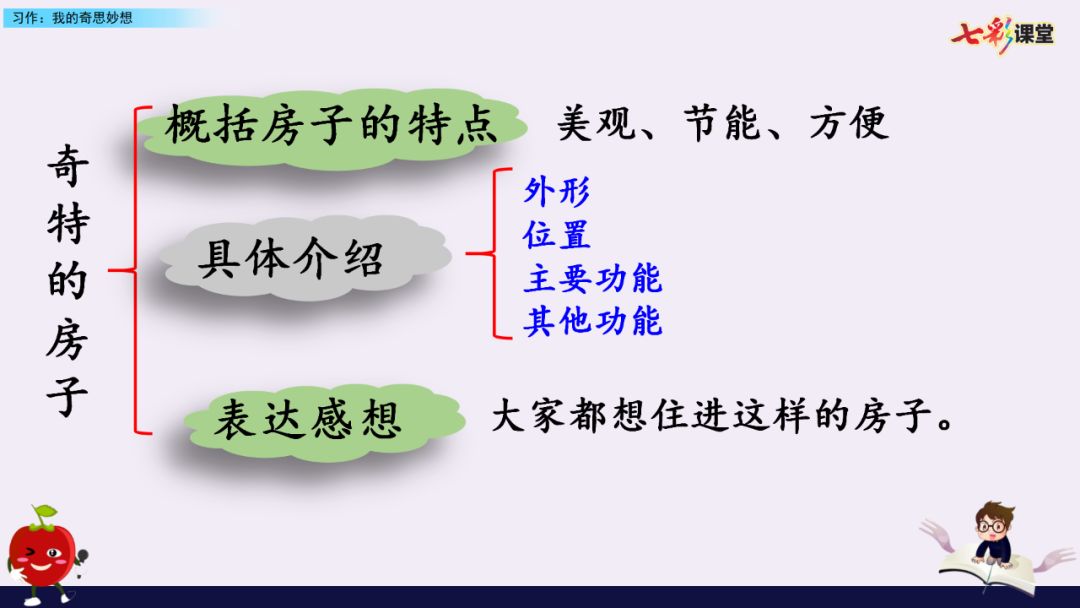 习作：我的奇思妙想

七彩课堂

奇特的房子

概括房子的特点

美观、节能、方便

具体介绍

外形
位置
主要功能
其他功能

表达感想

大家都想住进这样的房子。